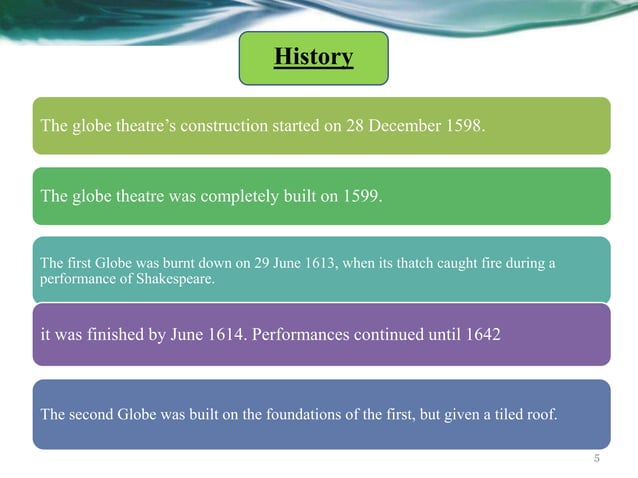 History

The globe theatre’s construction started on 28 December 1598.

The globe theatre was completely built on 1599.

The first Globe was burnt down on 29 June 1613, when its thatch caught fire during a performance of Shakespeare.

it was finished by June 1614. Performances continued until 1642

The second Globe was built on the foundations of the first, but given a tiled roof.

5